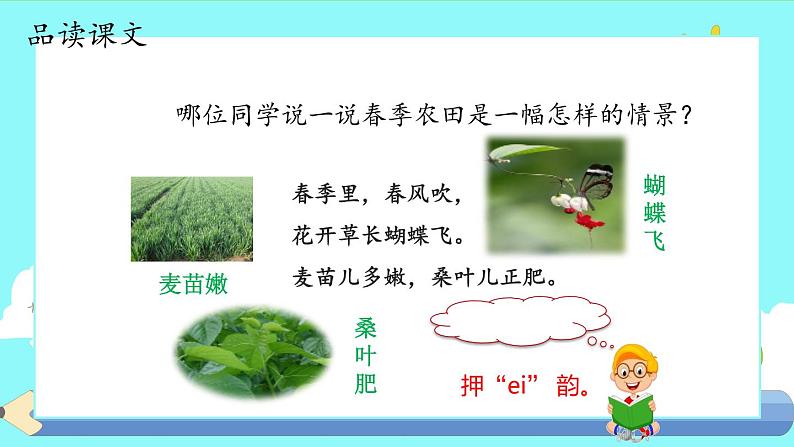 品读课文

哪位同学说一说春季农田是一幅怎样的情景？

春季里，春风吹，
花开草长蝴蝶飞。
麦苗儿多嫩，桑叶儿正肥。

蝴蝶飞

麦苗嫩

桑叶肥

押“ei”韵。